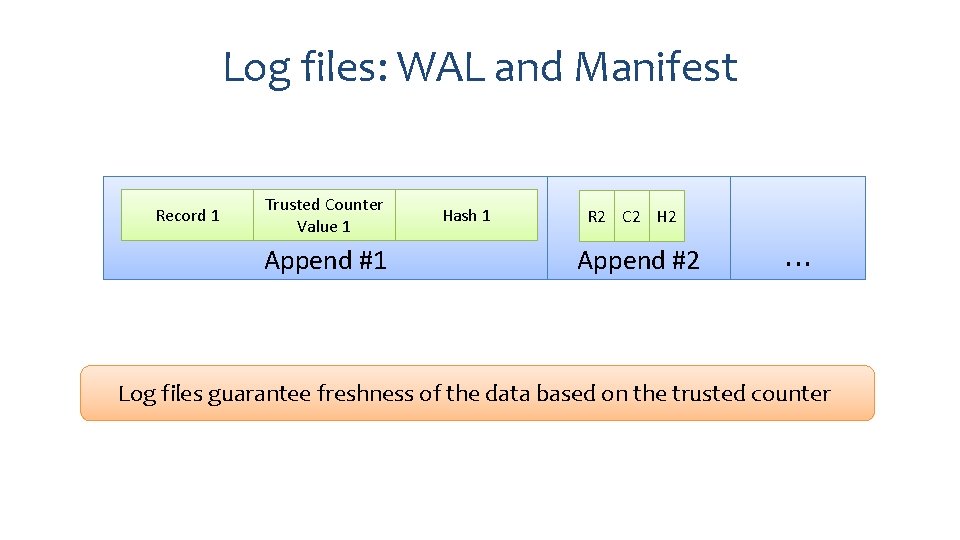 Log files: WAL and Manifest

Record 1

Trusted Counter Value 1

Hash 1

Append #1

R2 C2 H2

Append #2

…

Log files guarantee freshness of the data based on the trusted counter